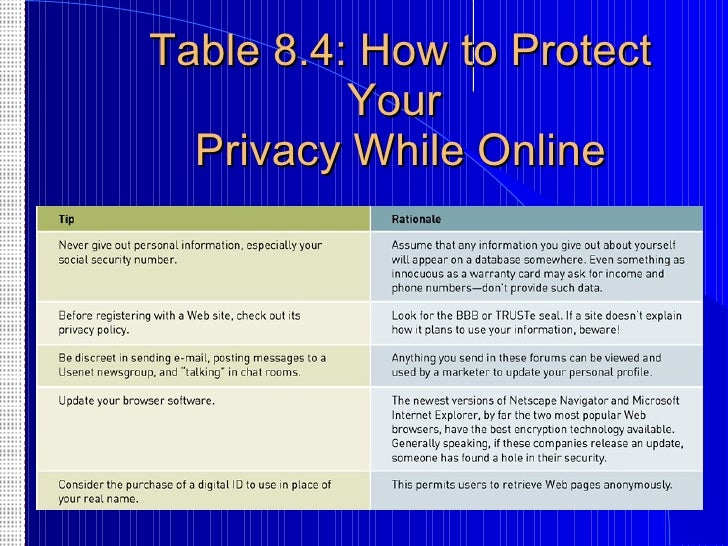 Table 8.4: How to Protect Your Privacy While Online

| Tip | Rationale |
|---|---|
| Never give out personal information, especially your social security number. | Assume that any information you give out about yourself will appear on a database somewhere. Even something as innocuous as a warranty card may ask for income and phone numbers—don't provide such data. |
| Before registering with a Web site, check out its privacy policy. | Look for the BBB or TRUSTe seal. If a site doesn't explain how it plans to use your information, beware! |
| Be discreet in sending e-mail, posting messages to a Usenet newsgroup, and "talking" in chat rooms. | Anything you send in these forums can be viewed and used by a marketer to update your personal profile. |
| Update your browser software. | The newest versions of Netscape Navigator and Microsoft Internet Explorer, by far the two most popular Web browsers, have the best encryption technology available. Generally speaking, if these companies release an update, someone has found a hole in their security. |
| Consider the purchase of a digital ID to use in place of your real name. | This permits users to retrieve Web pages anonymously. |